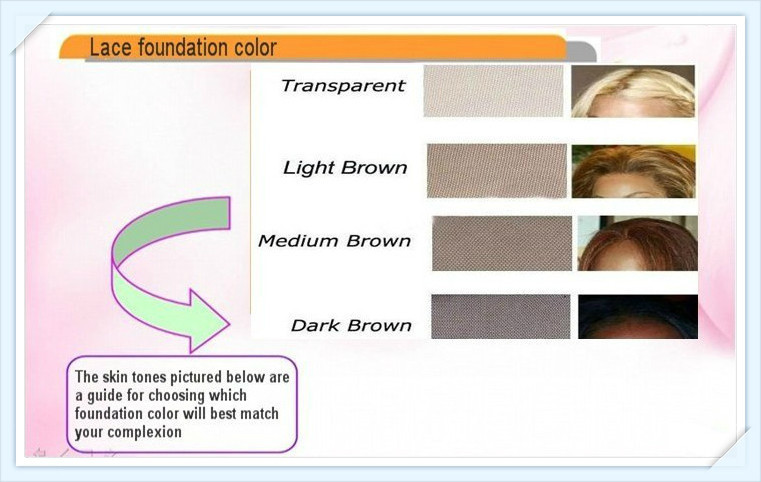 Lace foundation color

Transparent

Light Brown

Medium Brown

Dark Brown

The skin tones pictured below are a guide for choosing which foundation color will best match your complexion